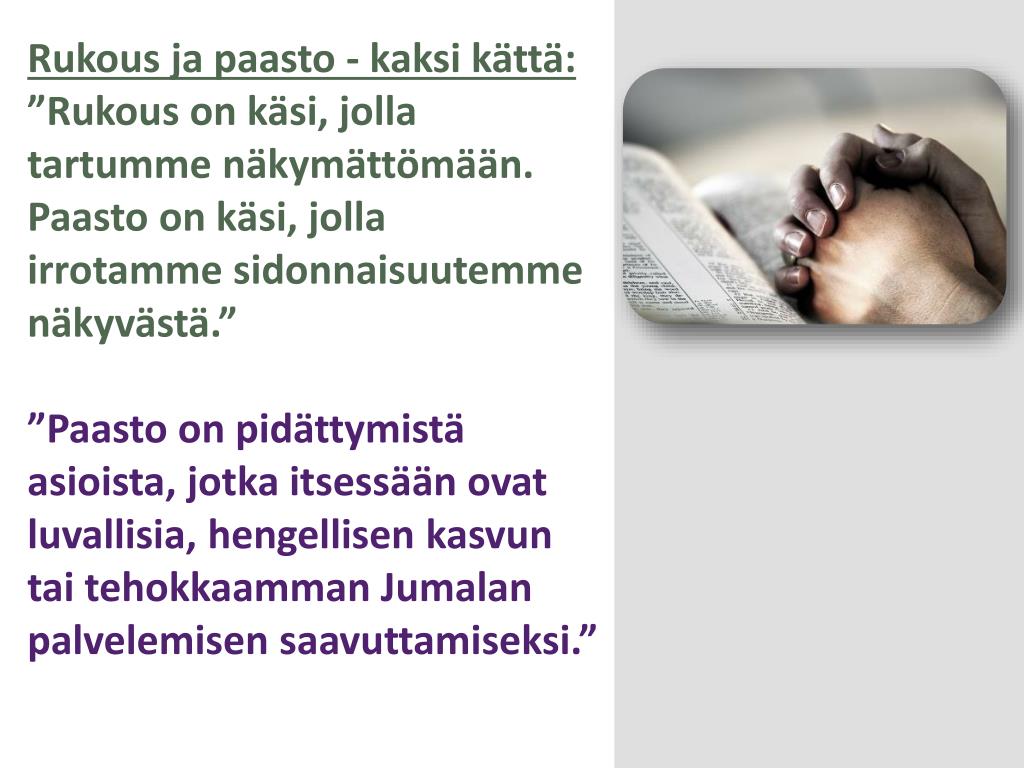 Rukous ja paasto - kaksi kättä:
”Rukous on käsi, jolla tartumme näkymättömään. Paasto on käsi, jolla irrotamme sidonnaisuutemme näkyvästä.”

”Paasto on pidättymistä asioista, jotka itsessään ovat luvallisia, hengellisen kasvun tai tehokkaamman Jumalan palvelemisen saavuttamiseksi.”